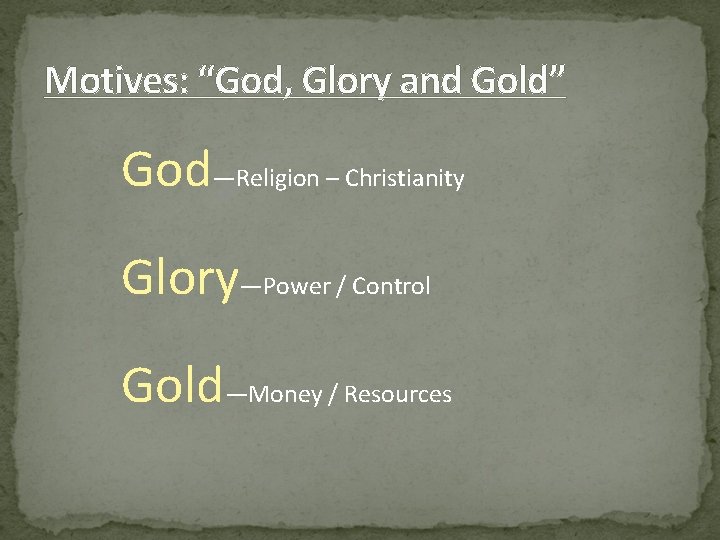 Motives: "God, Glory and Gold"

God—Religion – Christianity

Glory—Power / Control

Gold—Money / Resources